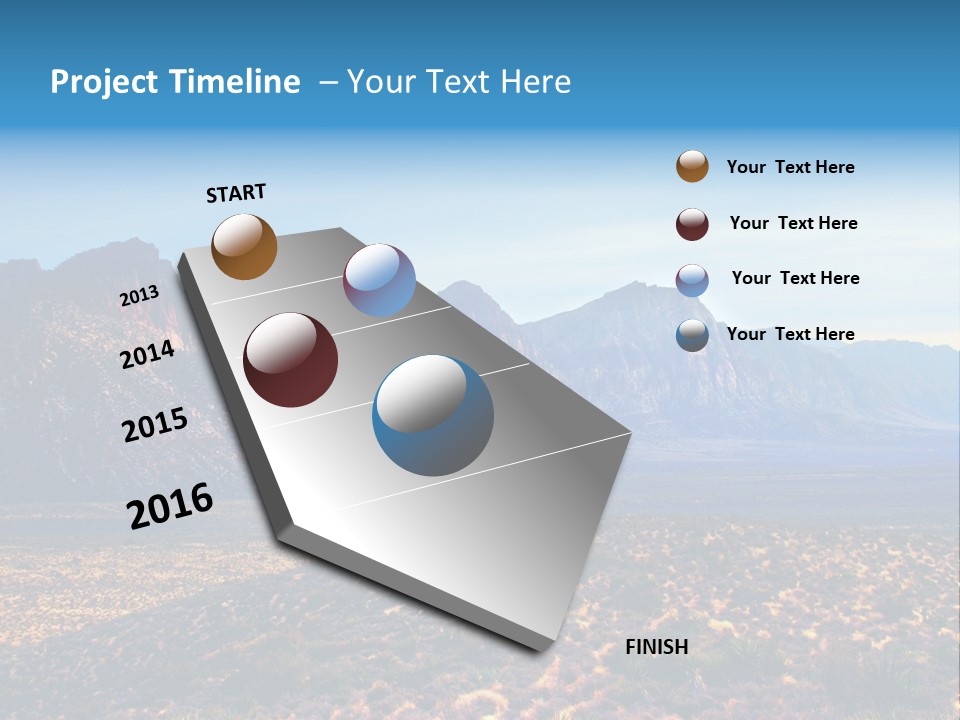 Project Timeline – Your Text Here

START

2013

2014

2015

2016

FINISH

Your Text Here

Your Text Here

Your Text Here

Your Text Here